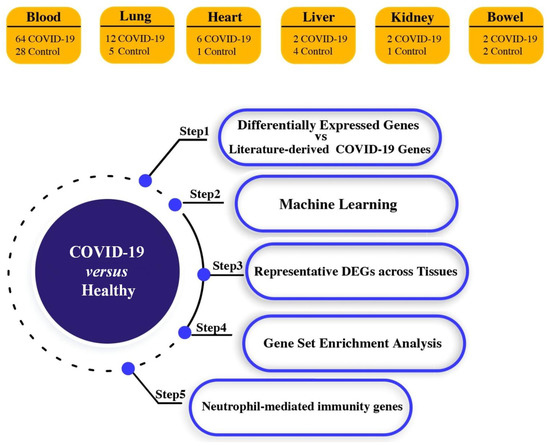 Blood
64 COVID-19
28 Control

Lung
12 COVID-19
5 Control

Heart
6 COVID-19
1 Control

Liver
2 COVID-19
4 Control

Kidney
2 COVID-19
1 Control

Bowel
2 COVID-19
2 Control

COVID-19
versus
Healthy

Step1
Differentially Expressed Genes
vs
Literature-derived COVID-19 Genes

Step2
Machine Learning

Step3
Representative DEGs across Tissues

Step4
Gene Set Enrichment Analysis

Step5
Neutrophil-mediated immunity genes